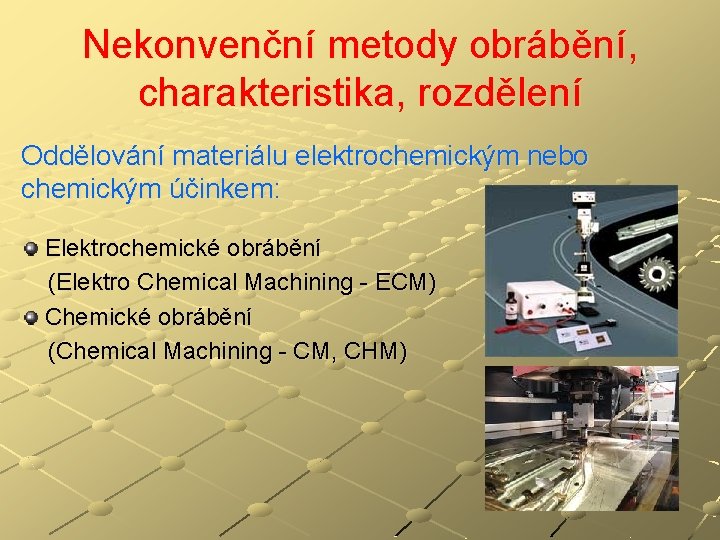 Nekonvenční metody obrábění, charakteristika, rozdělení

Oddělování materiálu elektrochemickým nebo chemickým účinkem:

Elektrochemické obrábění
(Elektro Chemical Machining - ECM)

Chemické obrábění
(Chemical Machining - CM, CHM)